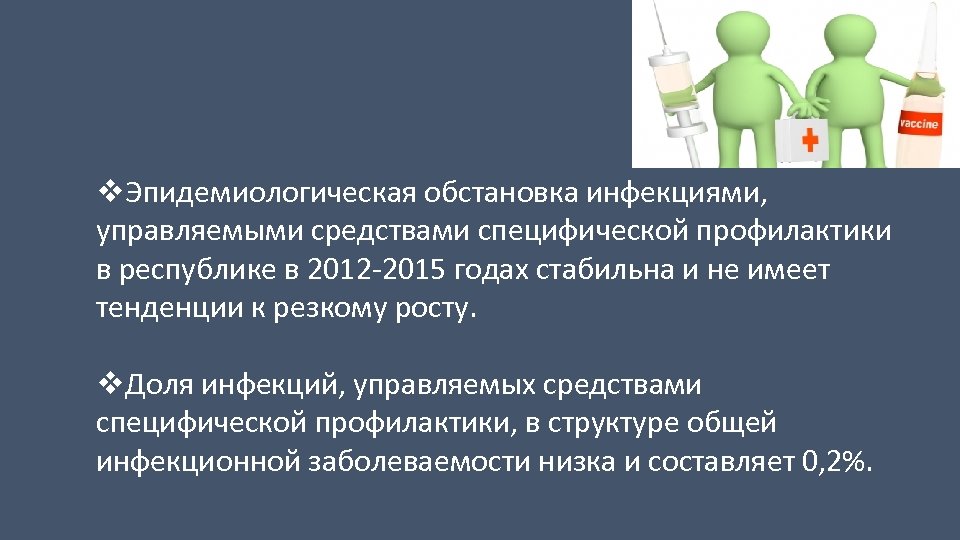 vaccine

❖Эпидемиологическая обстановка инфекциями, управляемыми средствами специфической профилактики в республике в 2012-2015 годах стабильна и не имеет тенденции к резкому росту.

❖Доля инфекций, управляемых средствами специфической профилактики, в структуре общей инфекционной заболеваемости низка и составляет 0,2%.